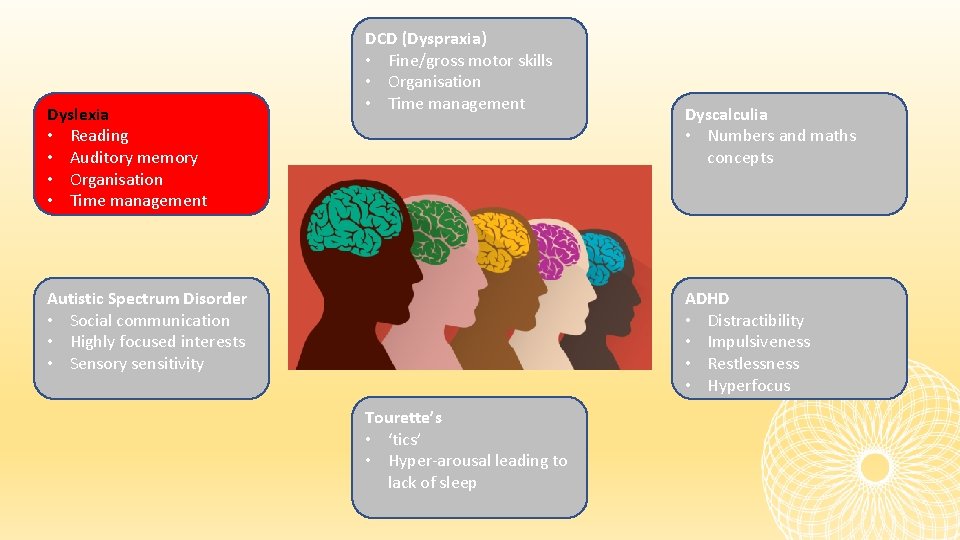 DCD (Dyspraxia)
• Fine/gross motor skills
• Organisation
• Time management

Dyslexia
• Reading
• Auditory memory
• Organisation
• Time management

Dyscalculia
• Numbers and maths concepts

Autistic Spectrum Disorder
• Social communication
• Highly focused interests
• Sensory sensitivity

ADHD
• Distractibility
• Impulsiveness
• Restlessness
• Hyperfocus

Tourette's
• 'tics'
• Hyper-arousal leading to lack of sleep